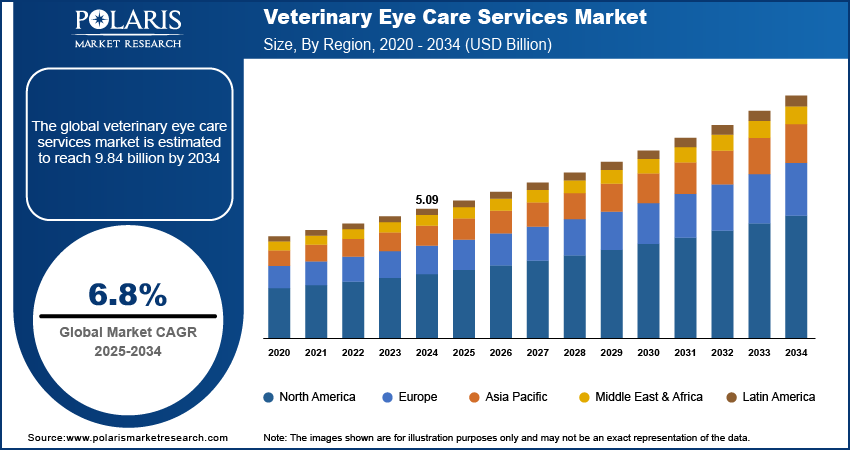 POLARIS
MARKET RESEARCH

Veterinary Eye Care Services Market
Size, By Region, 2020 - 2034 (USD Billion)

The global veterinary eye care services market is estimated to reach 9.84 billion by 2034

6.8%
Global Market CAGR
2025-2034

5.09

2020 2021 2022 2023 2024 2025 2026 2027 2028 2029 2030 2031 2032 2033 2034

North America Europe Asia Pacific Middle East & Africa Latin America

Source:www.polarismarketresearch.com

Note: The images shown are for illustration purposes only and may not be an exact representation of the data.